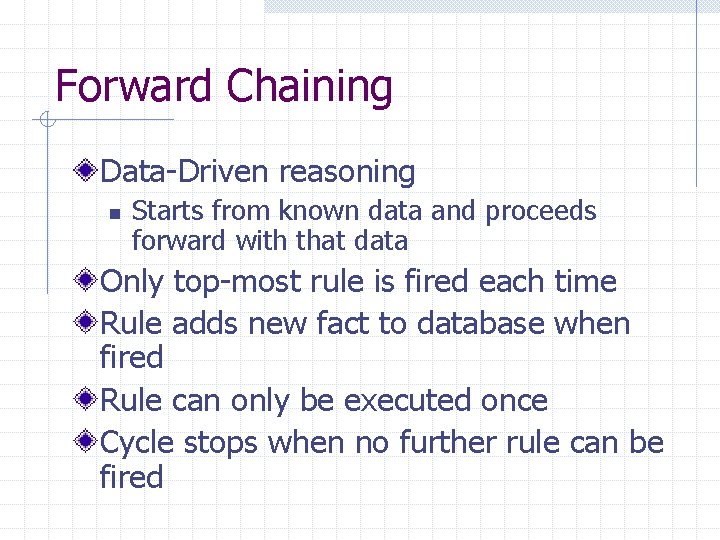 Forward Chaining

Data-Driven reasoning

Starts from known data and proceeds forward with that data

Only top-most rule is fired each time

Rule adds new fact to database when fired

Rule can only be executed once

Cycle stops when no further rule can be fired